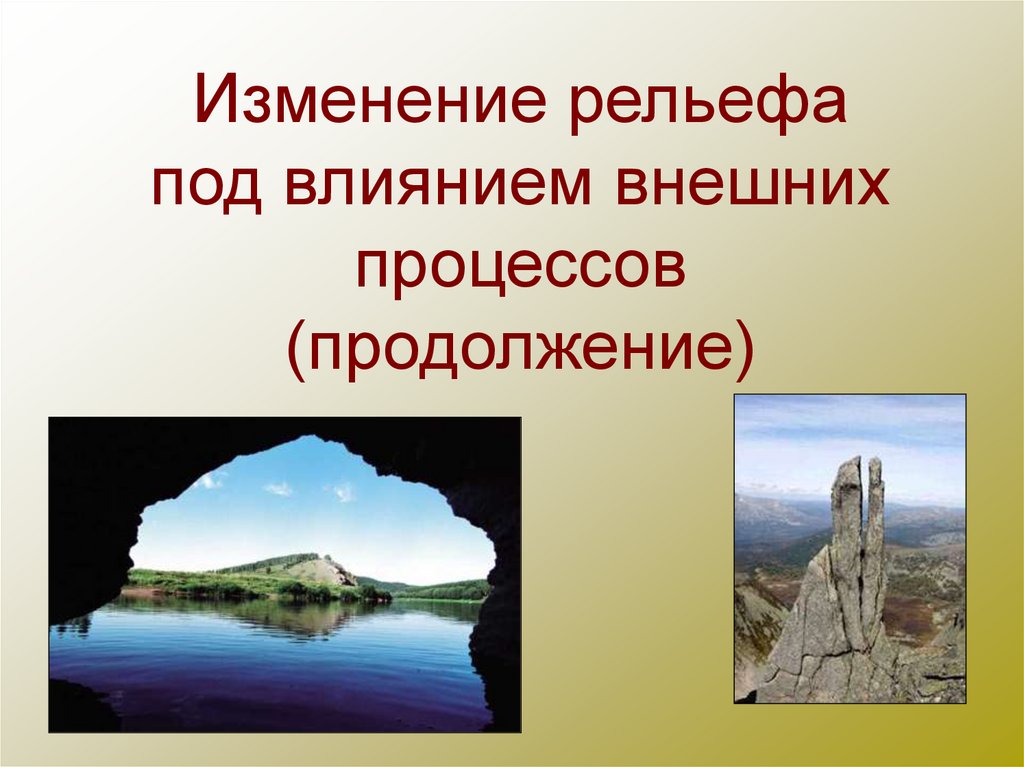 Изменение рельефа под влиянием внешних процессов (продолжение)